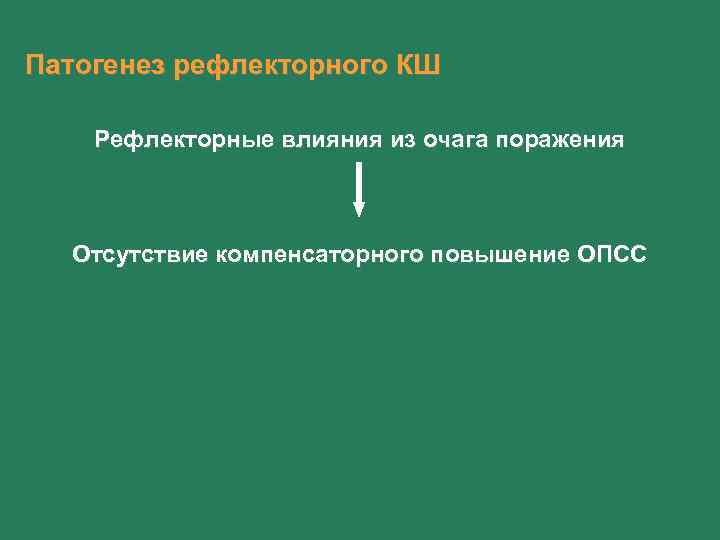 Патогенез рефлекторного КШ

Рефлекторные влияния из очага поражения

Отсутствие компенсаторного повышение ОПСС